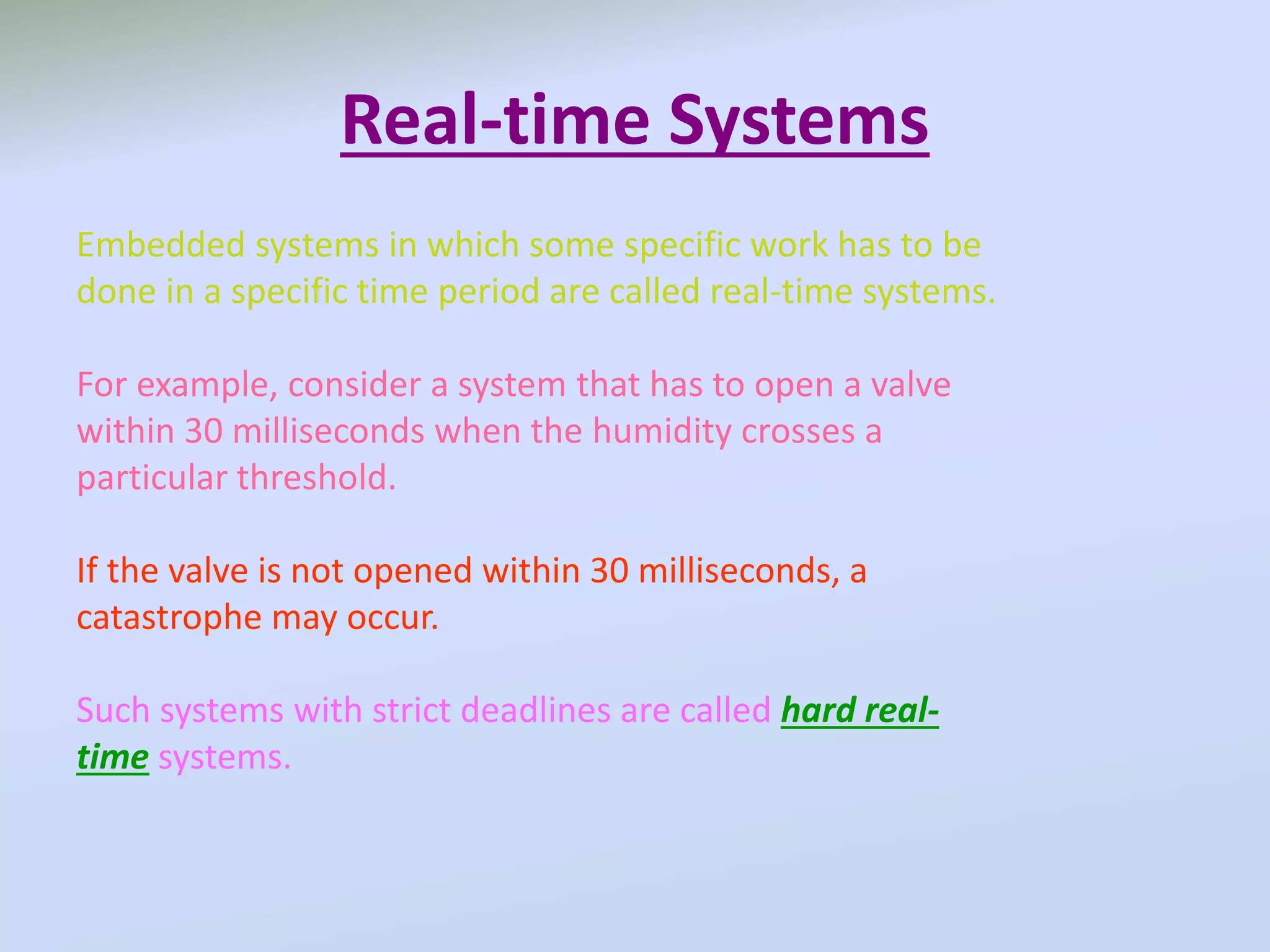 Real-time Systems

Embedded systems in which some specific work has to be done in a specific time period are called real-time systems.

For example, consider a system that has to open a valve within 30 milliseconds when the humidity crosses a particular threshold.

If the valve is not opened within 30 milliseconds, a catastrophe may occur.

Such systems with strict deadlines are called hard real-time systems.